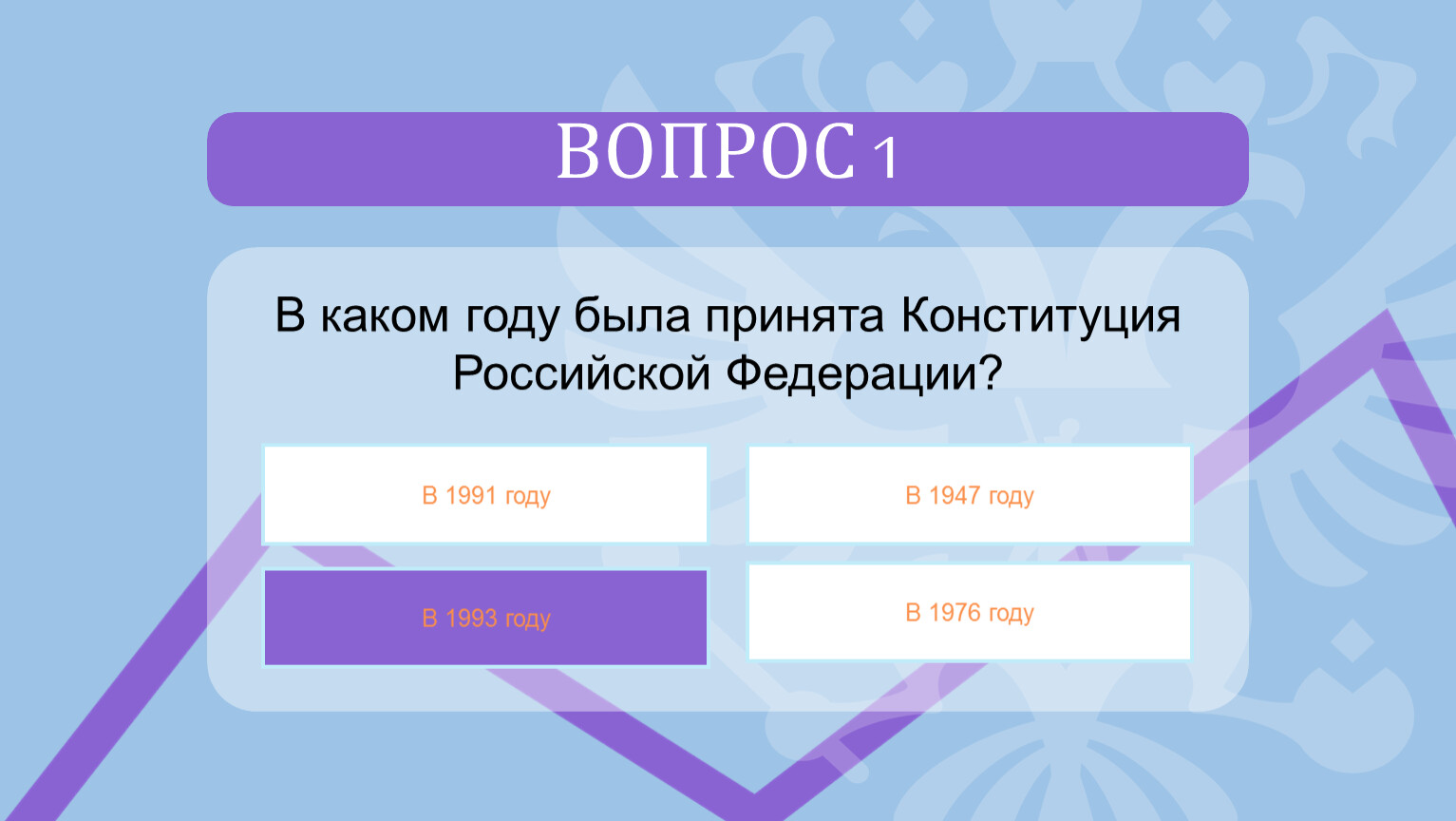 ВОПРОС 1

В каком году была принята Конституция Российской Федерации?

В 1991 году

В 1947 году

В 1993 году

В 1976 году